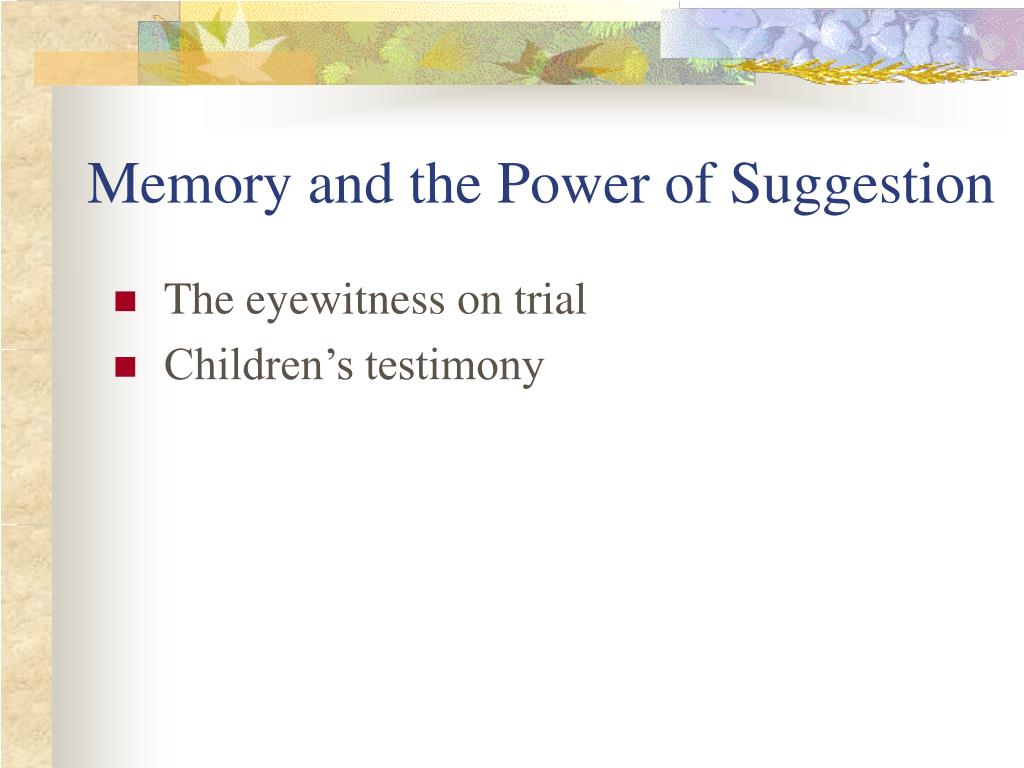 Memory and the Power of Suggestion

- The eyewitness on trial
- Children’s testimony